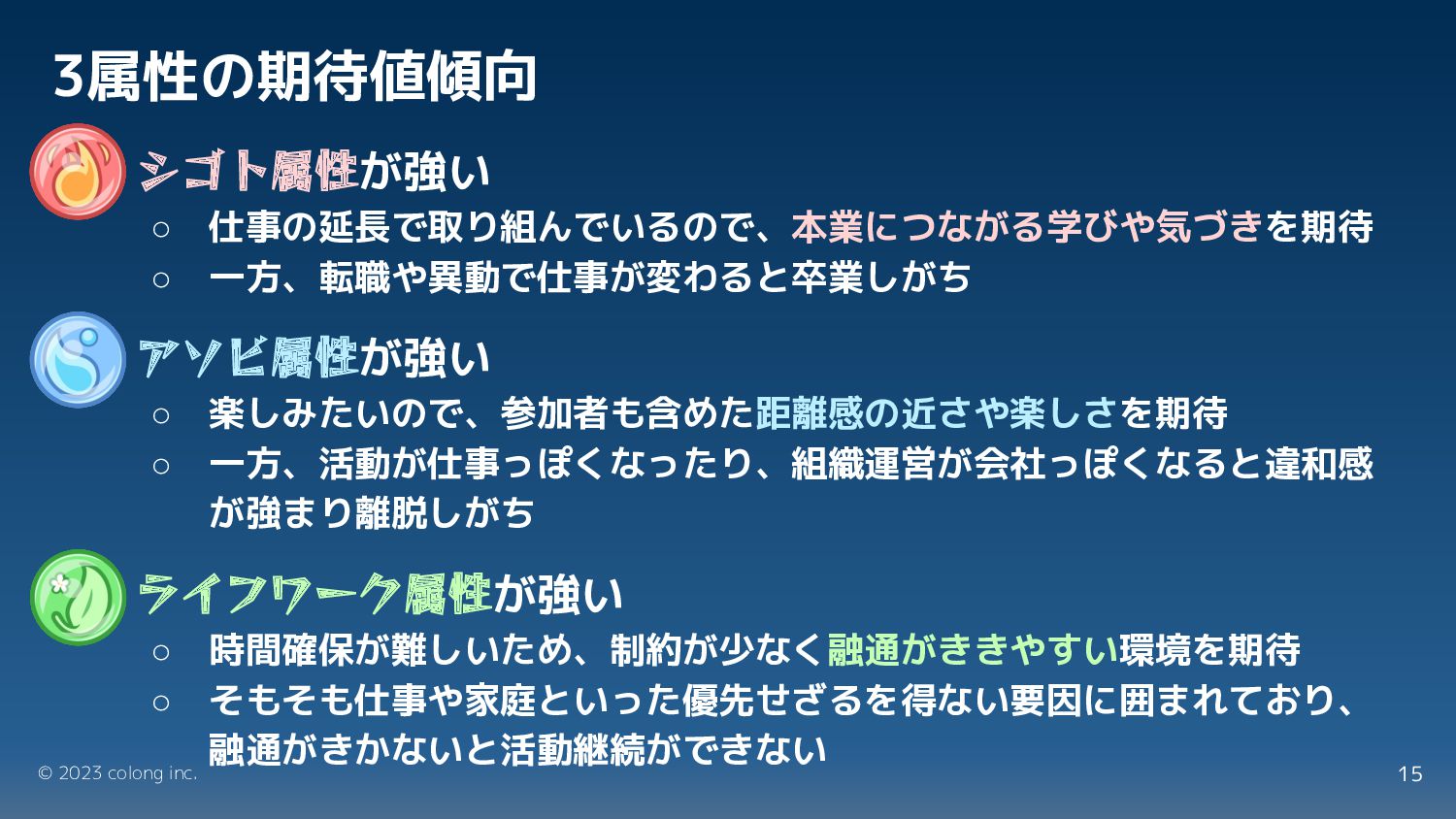 3属性の期待値傾向

シゴト属性が強い

○ 仕事の延長で取り組んでいるので、本業につながる学びや気づきを期待
○ 一方、転職や異動で仕事が変わると卒業しがち

アソビ属性が強い

○ 楽しみたいので、参加者も含めた距離感の近さや楽しさを期待
○ 一方、活動が仕事っぽくなったり、組織運営が会社っぽくなると違和感が強まり離脱しがち

ライフワーク属性が強い

○ 時間確保が難しいため、制約が少なく融通がききやすい環境を期待
○ そもそも仕事や家庭といった優先せざるを得ない要因に囲まれており、融通がきかないと活動継続ができない

© 2023 colong inc.

15